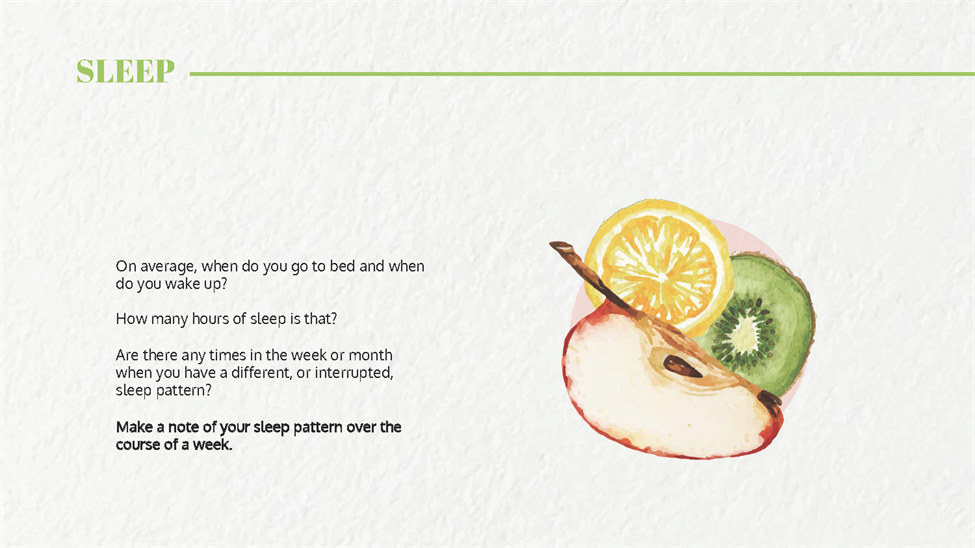 SLEEP

On average, when do you go to bed and when do you wake up?

How many hours of sleep is that?

Are there any times in the week or month when you have a different, or interrupted, sleep pattern?

Make a note of your sleep pattern over the course of a week.